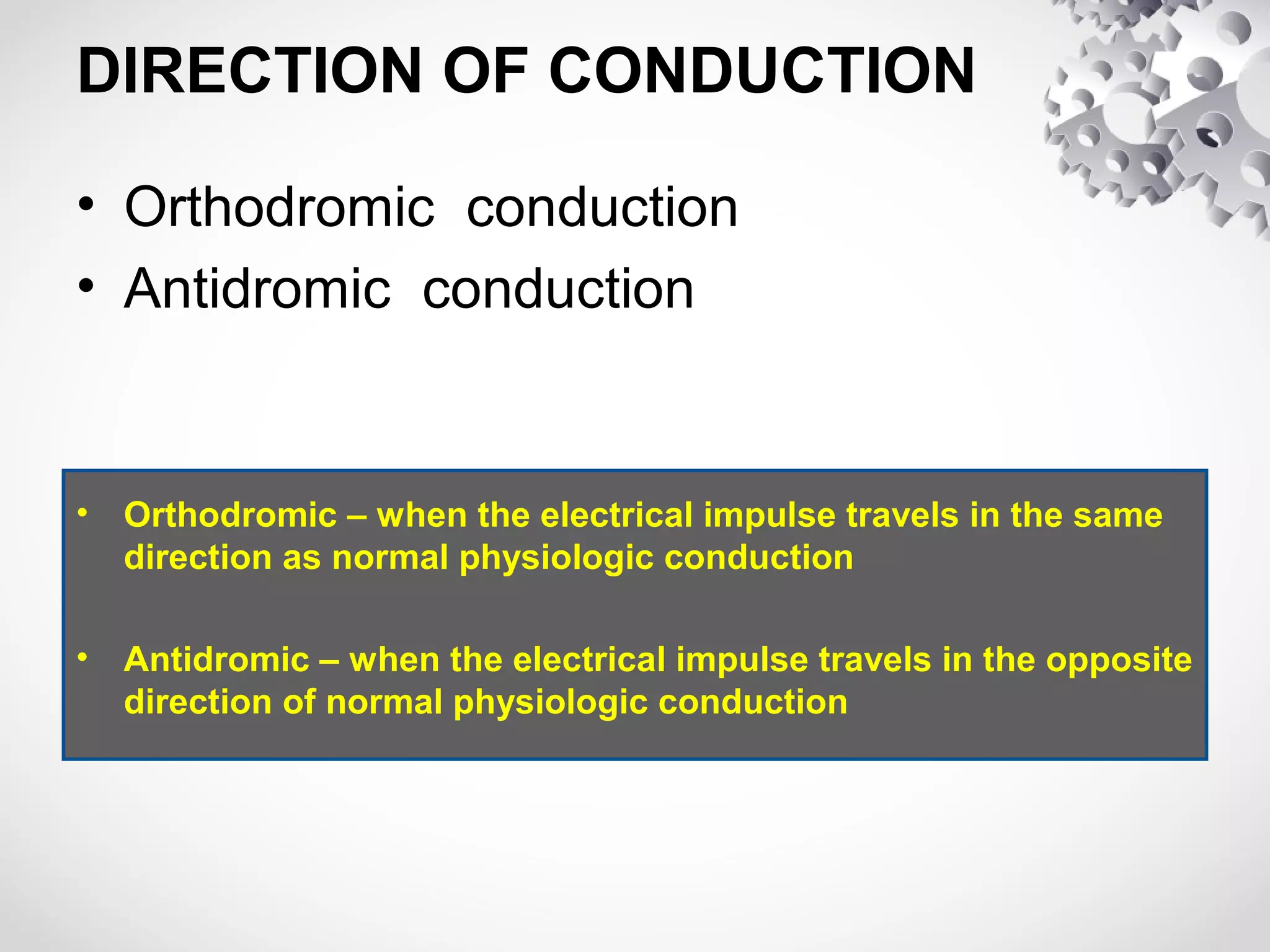 DIRECTION OF CONDUCTION

• Orthodromic conduction
• Antidromic conduction

• Orthodromic – when the electrical impulse travels in the same direction as normal physiologic conduction

• Antidromic – when the electrical impulse travels in the opposite direction of normal physiologic conduction